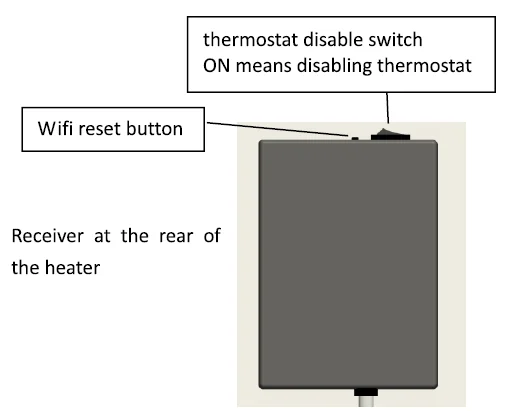 thermostat disable switch
ON means disabling thermostat

Wifi reset button

Receiver at the rear of the heater